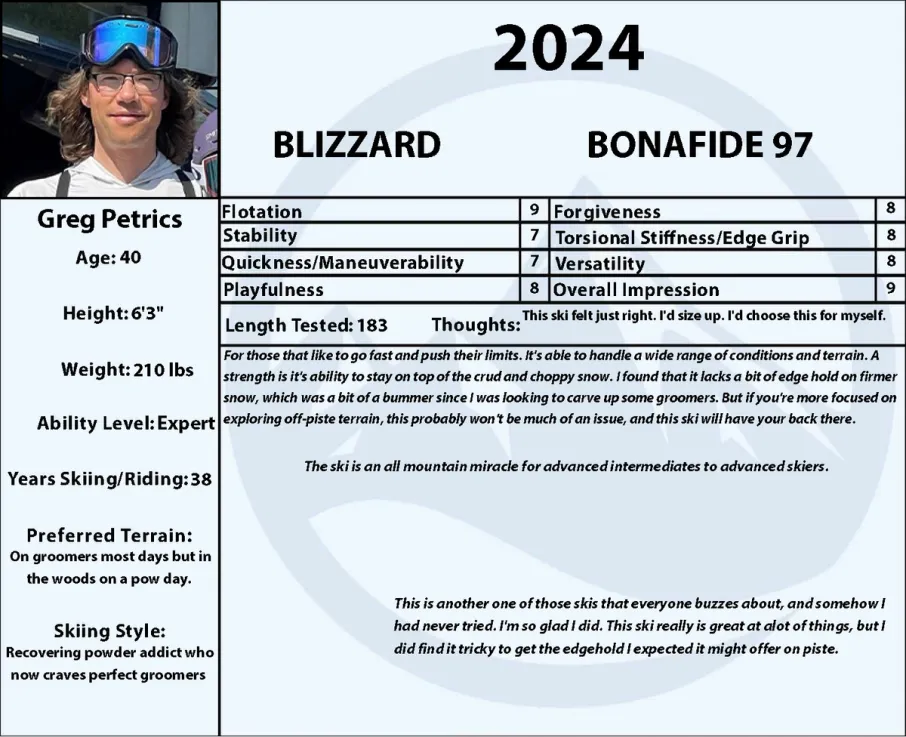 2024

BLIZZARD

BONAFIDE 97

Greg Petrics

Age: 40

Height: 6'3"

Weight: 210 lbs

Ability Level: Expert

Years Skiing/Riding: 38

Preferred Terrain:
On groomers most days but in the woods on a pow day.

Skiing Style:
Recovering powder addict who now craves perfect groomers

| Flotation | 9 | Forgiveness | 8 |
|---|---|---|---|
| Stability | 7 | Torsional Stiffness/Edge Grip | 8 |
| Quickness/Maneuverability | 7 | Versatility | 8 |
| Playfulness | 8 | Overall Impression | 9 |

Length Tested: 183 Thoughts: This ski felt just right. I'd size up. I'd choose this for myself.

For those that like to go fast and push their limits. It's able to handle a wide range of conditions and terrain. A strength is it's ability to stay on top of the crud and choppy snow. I found that it lacks a bit of edge hold on firmer snow, which was a bit of a bummer since I was looking to carve up some groomers. But if you're more focused on exploring off-piste terrain, this probably won't be much of an issue, and this ski will have your back there.

The ski is an all mountain miracle for advanced intermediates to advanced skiers.

This is another one of those skis that everyone buzzes about, and somehow I had never tried. I'm so glad I did. This ski really is great at alot of things, but I did find it tricky to get the edgehold I expected it might offer on piste.